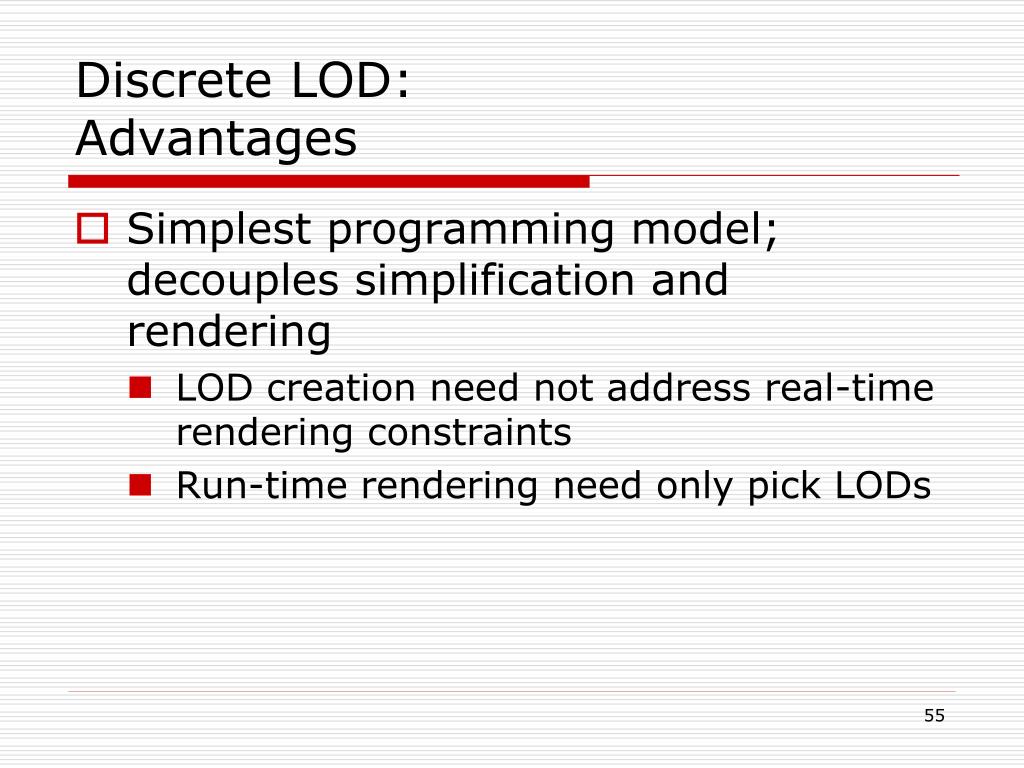 Discrete LOD:
Advantages

Simplest programming model; decouples simplification and rendering

LOD creation need not address real-time rendering constraints

Run-time rendering need only pick LODs

55